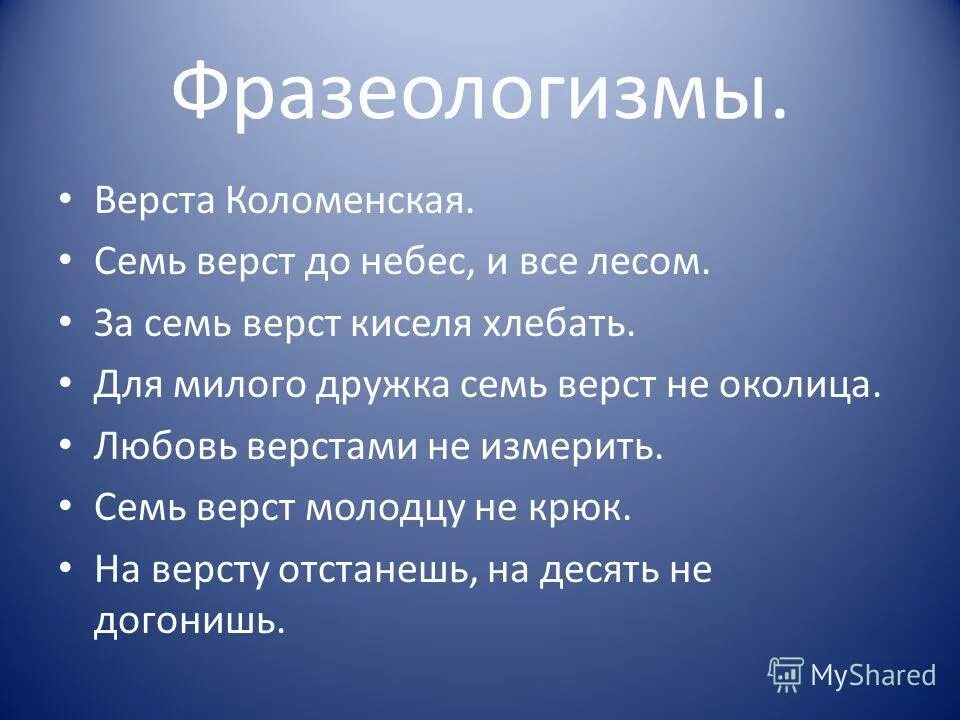 Фразеологизмы.

• Верста Коломенская.
• Семь верст до небес, и все лесом.
• За семь верст киселя хлебать.
• Для милого дружка семь верст не околица.
• Любовь верстами не измерить.
• Семь верст молодцу не крюк.
• На версту отстанешь, на десять не догонишь.

MyShared